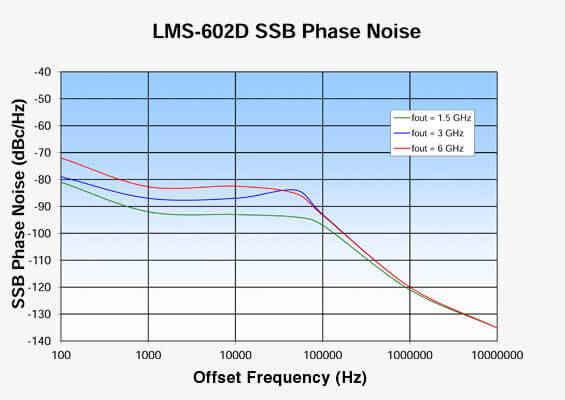 LMS-602D SSB Phase Noise

SSB Phase Noise (dBc/Hz)

-40
-50
-60
-70
-80
-90
-100
-110
-120
-130
-140

fout = 1.5 GHz
fout = 3 GHz
fout = 6 GHz

100
1000
10000
100000
1000000
10000000

Offset Frequency (Hz)